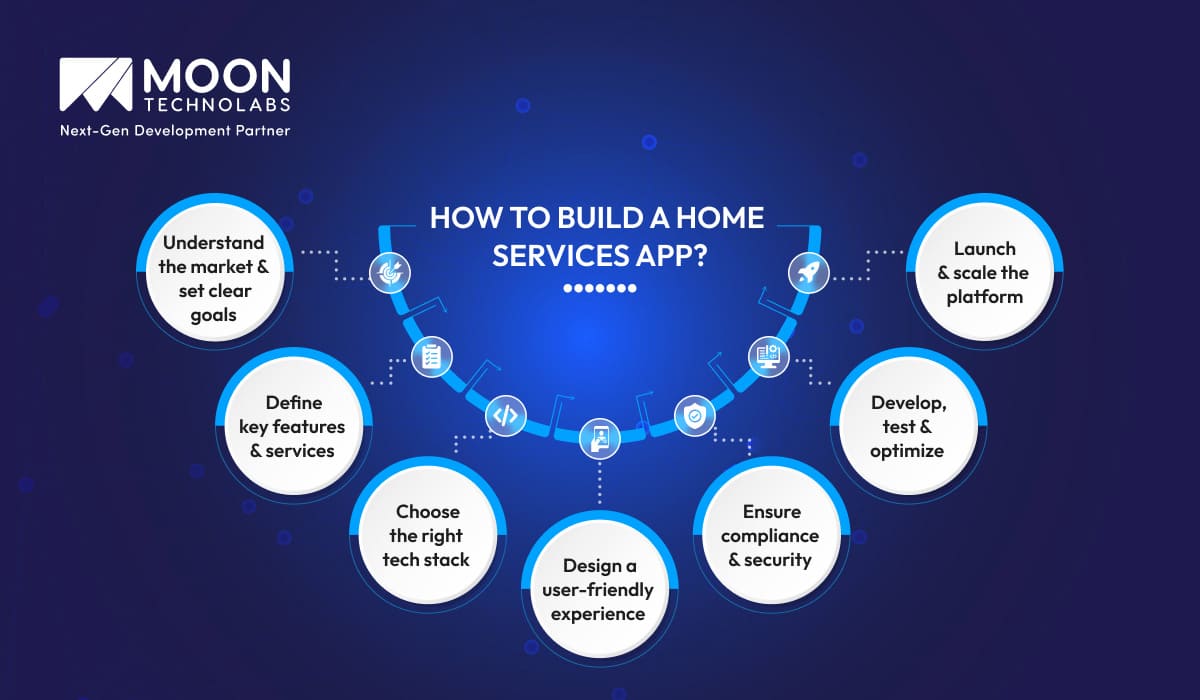 MOON TECHNOLABS
Next-Gen Development Partner

HOW TO BUILD A HOME SERVICES APP?

Understand the market & set clear goals

Define key features & services

Choose the right tech stack

Design a user-friendly experience

Ensure compliance & security

Develop, test & optimize

Launch & scale the platform